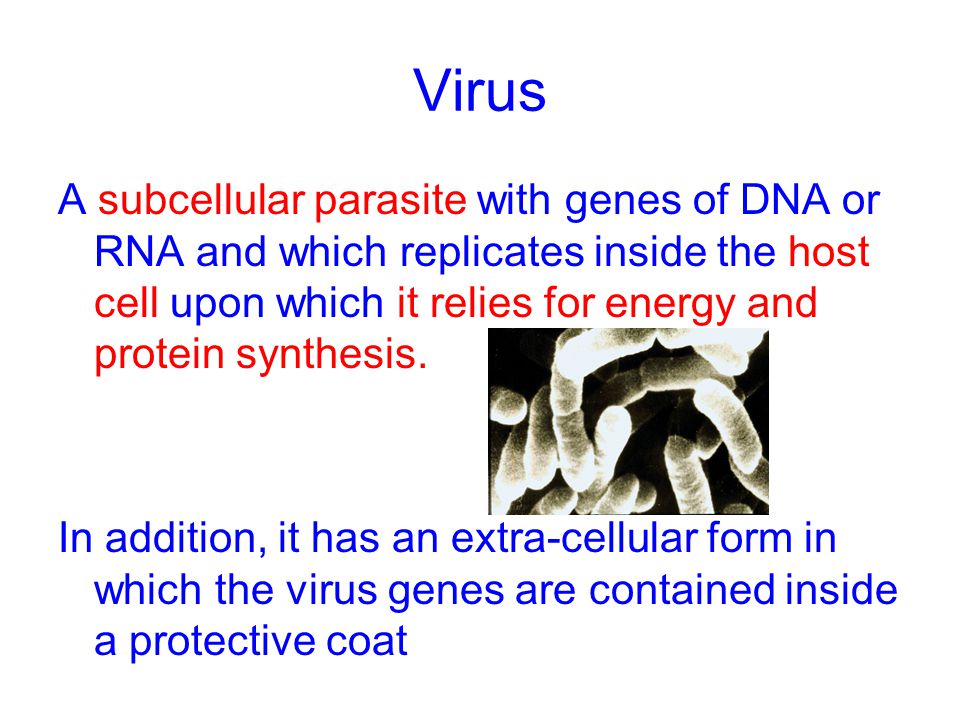 Virus

A subcellular parasite with genes of DNA or RNA and which replicates inside the host cell upon which it relies for energy and protein synthesis.

In addition, it has an extra-cellular form in which the virus genes are contained inside a protective coat